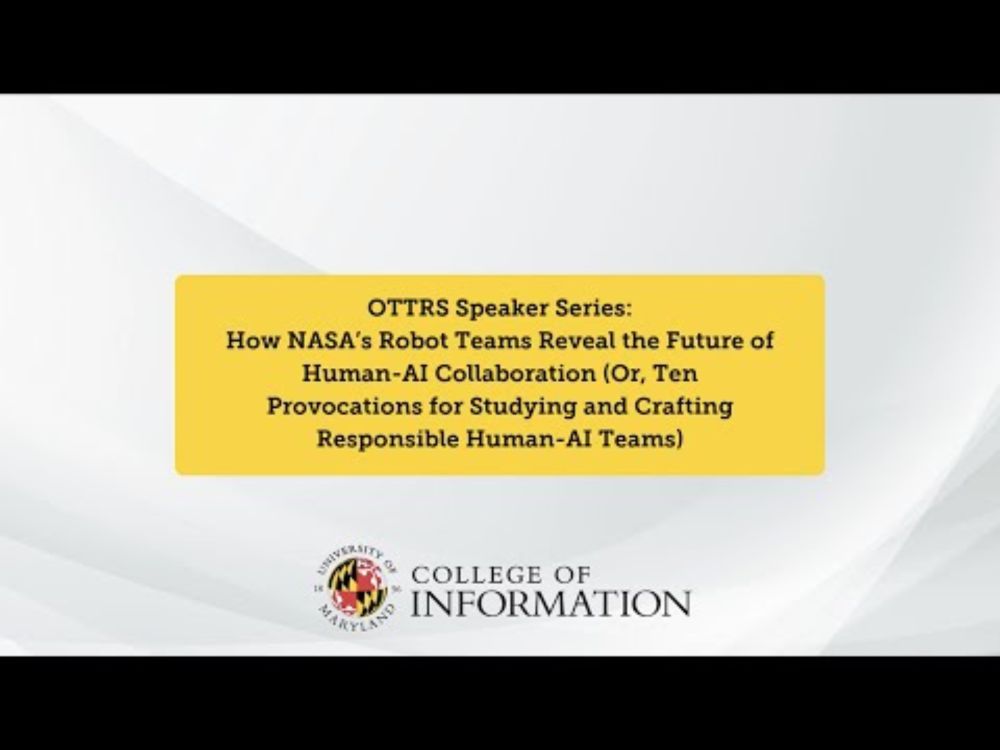 OTTRS Speaker Series:
How NASA's Robot Teams Reveal the Future of Human-AI Collaboration (Or, Ten Provocations for Studying and Crafting Responsible Human-AI Teams)

UNIVERSITY OF MARYLAND 18 56

COLLEGE OF
INFORMATION